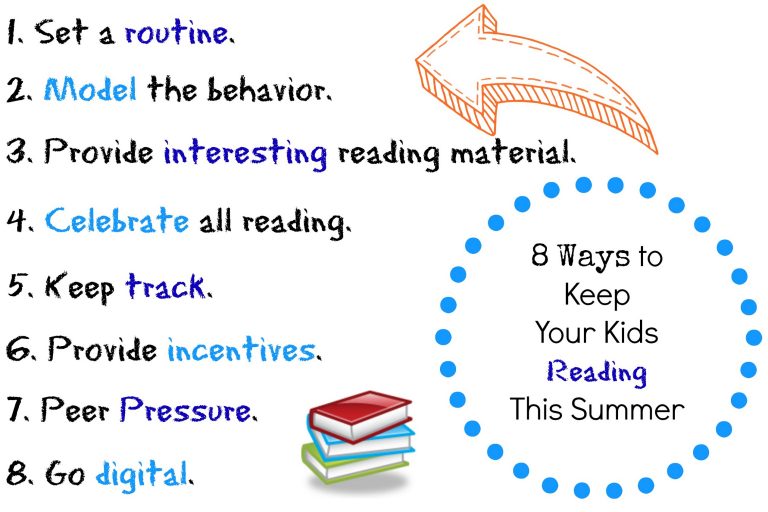 1. Set a routine.
2. Model the behavior.
3. Provide interesting reading material.
4. Celebrate all reading.
5. Keep track.
6. Provide incentives.
7. Peer Pressure.
8. Go digital.

8 Ways to Keep Your Kids Reading This Summer